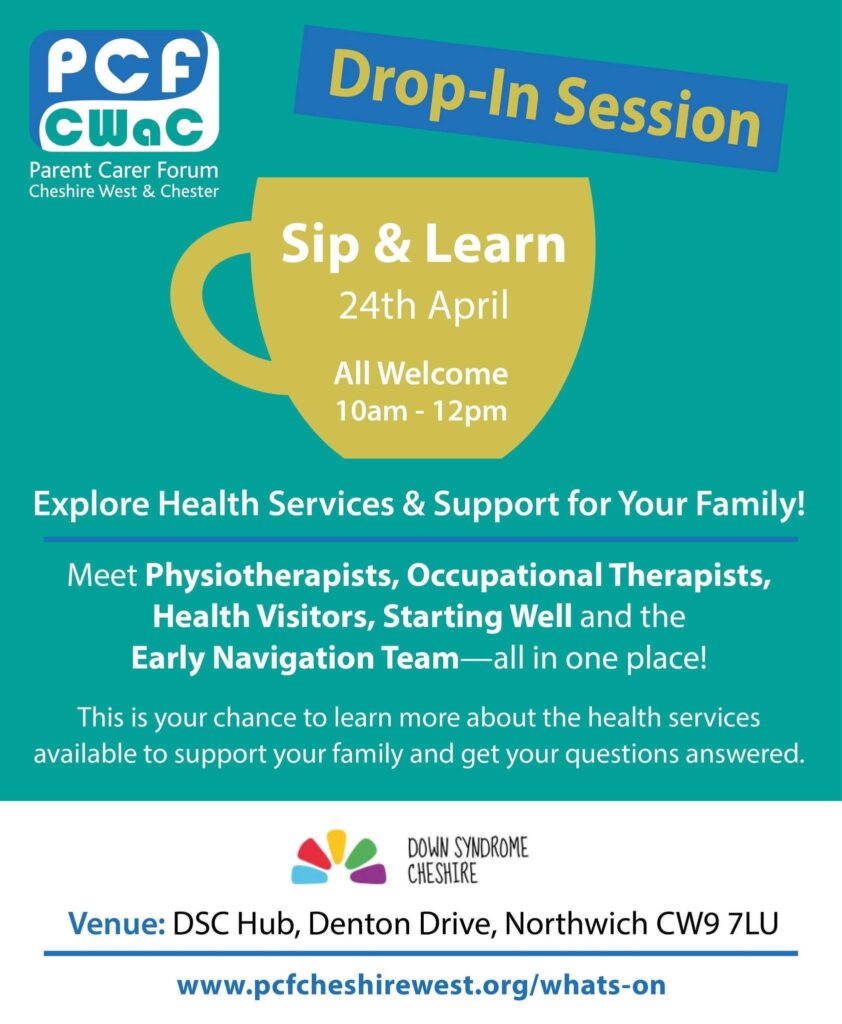 PCF
CWaC
Parent Carer Forum
Cheshire West & Chester

Drop-In Session

Sip & Learn
24th April
All Welcome
10am - 12pm

Explore Health Services & Support for Your Family!

Meet Physiotherapists, Occupational Therapists, Health Visitors, Starting Well and the Early Navigation Team—all in one place!

This is your chance to learn more about the health services available to support your family and get your questions answered.

DOWN SYNDROME
CHESHIRE

Venue: DSC Hub, Denton Drive, Northwich CW9 7LU

www.pcfcheshirewest.org/whats-on